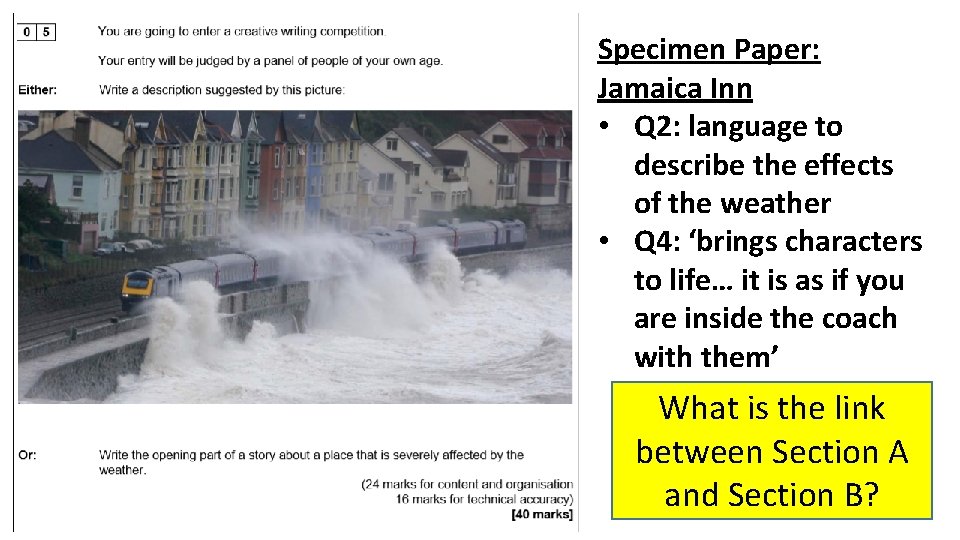 0 5 You are going to enter a creative writing competition.

Your entry will be judged by a panel of people of your own age.

Either: Write a description suggested by this picture:

Or: Write the opening part of a story about a place that is severely affected by the weather.

(24 marks for content and organisation
16 marks for technical accuracy)
[40 marks]

Specimen Paper: Jamaica Inn

• Q2: language to describe the effects of the weather
• Q4: 'brings characters to life… it is as if you are inside the coach with them'

What is the link between Section A and Section B?